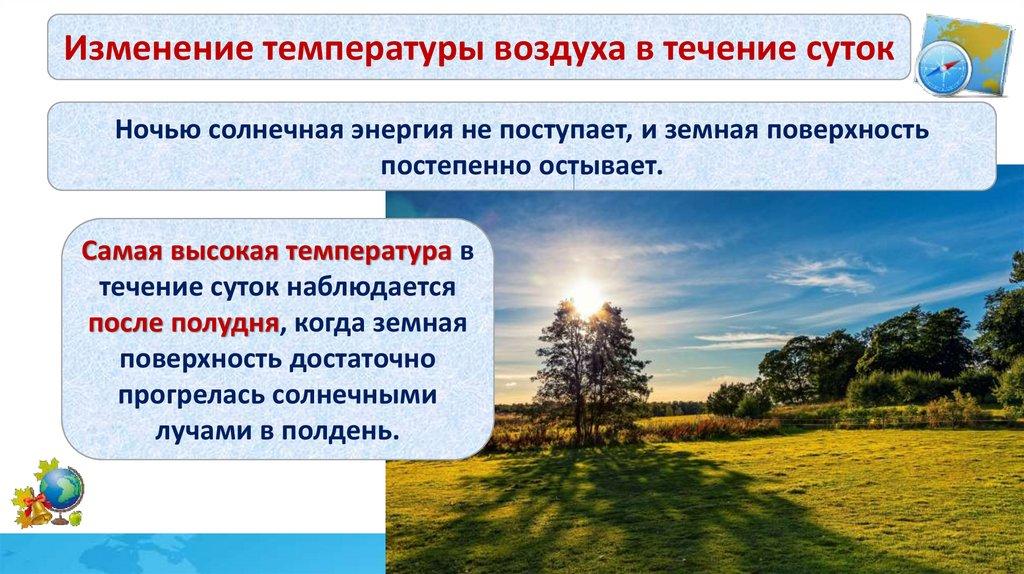 Изменение температуры воздуха в течение суток

Ночью солнечная энергия не поступает, и земная поверхность постепенно остывает.

Самая высокая температура в течение суток наблюдается после полудня, когда земная поверхность достаточно прогрелась солнечными лучами в полдень.